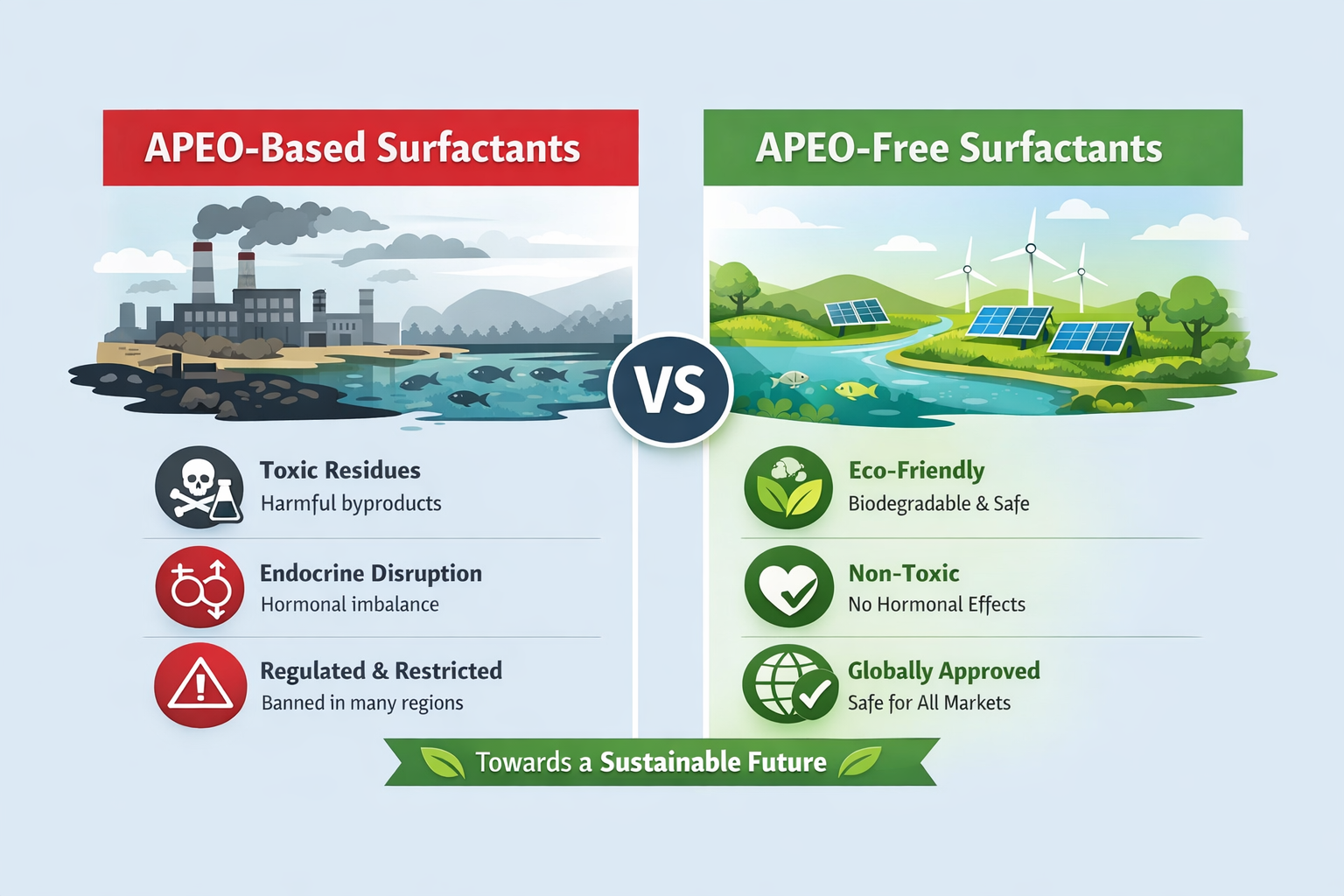 APEO-Based Surfactants

Toxic Residues
Harmful byproducts

Endocrine Disruption
Hormonal imbalance

Regulated & Restricted
Banned in many regions

VS

APEO-Free Surfactants

Eco-Friendly
Biodegradable & Safe

Non-Toxic
No Hormonal Effects

Globally Approved
Safe for All Markets

Towards a Sustainable Future